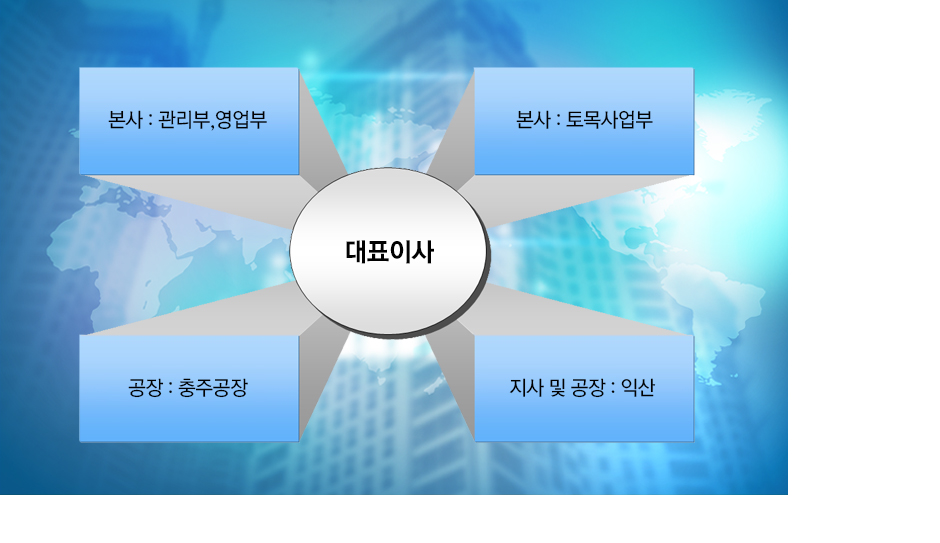 본사 : 관리부,영업부

본사 : 토목사업부

대표이사

공장 : 충주공장

지사 및 공장 : 익산